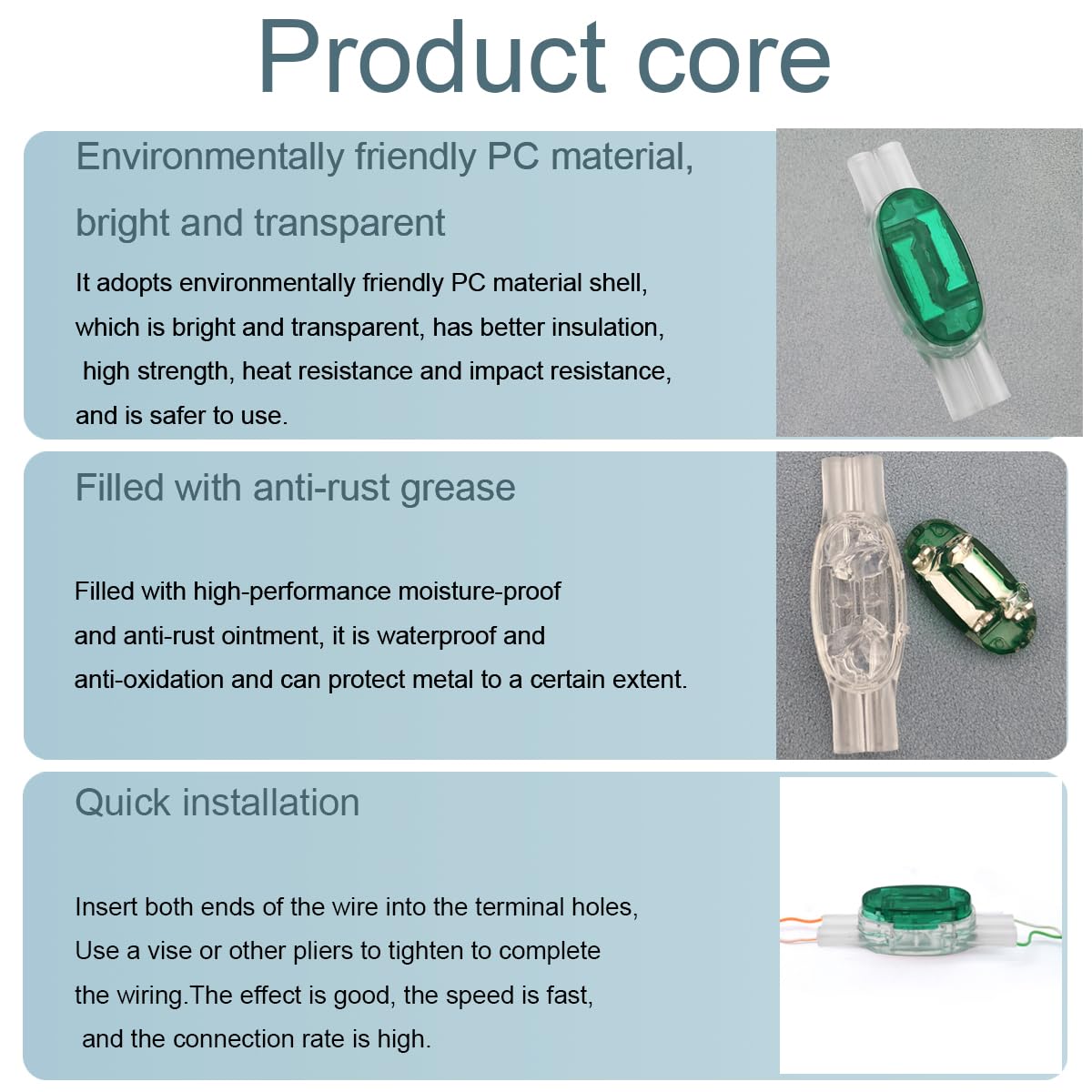 Product core

Environmentally friendly PC material, bright and transparent

It adopts environmentally friendly PC material shell, which is bright and transparent, has better insulation, high strength, heat resistance and impact resistance, and is safer to use.

Filled with anti-rust grease

Filled with high-performance moisture-proof and anti-rust ointment, it is waterproof and anti-oxidation and can protect metal to a certain extent.

Quick installation

Insert both ends of the wire into the terminal holes, Use a vise or other pliers to tighten to complete the wiring.The effect is good, the speed is fast, and the connection rate is high.